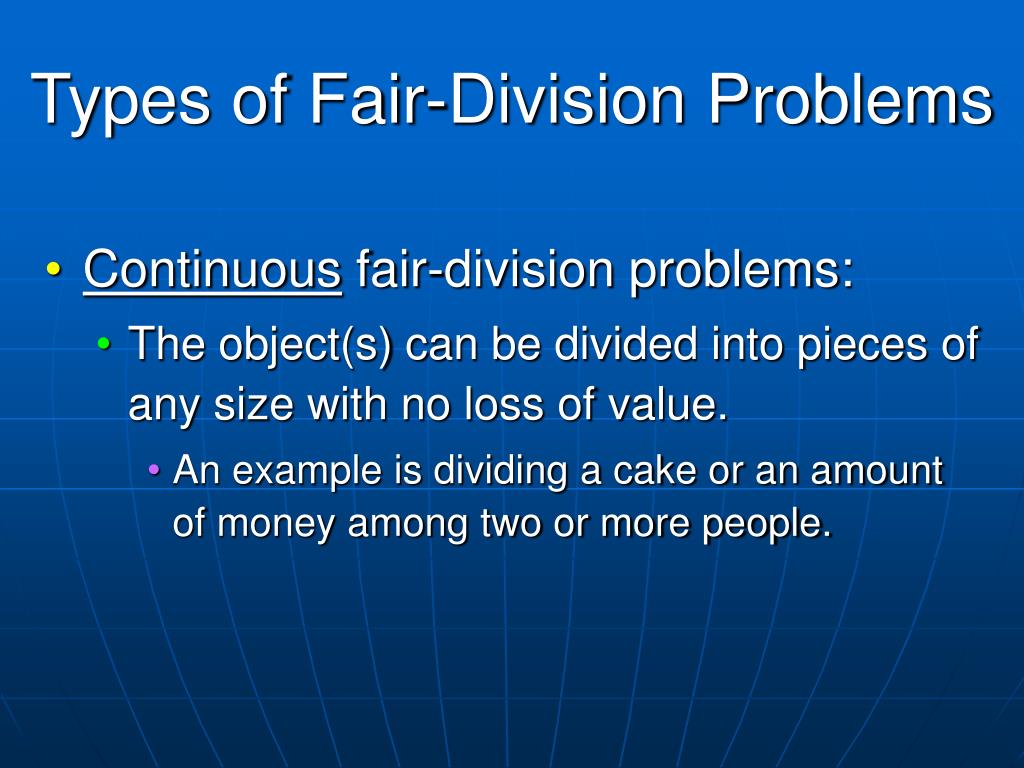 Types of Fair-Division Problems

• Continuous fair-division problems:
  • The object(s) can be divided into pieces of any size with no loss of value.
    • An example is dividing a cake or an amount of money among two or more people.